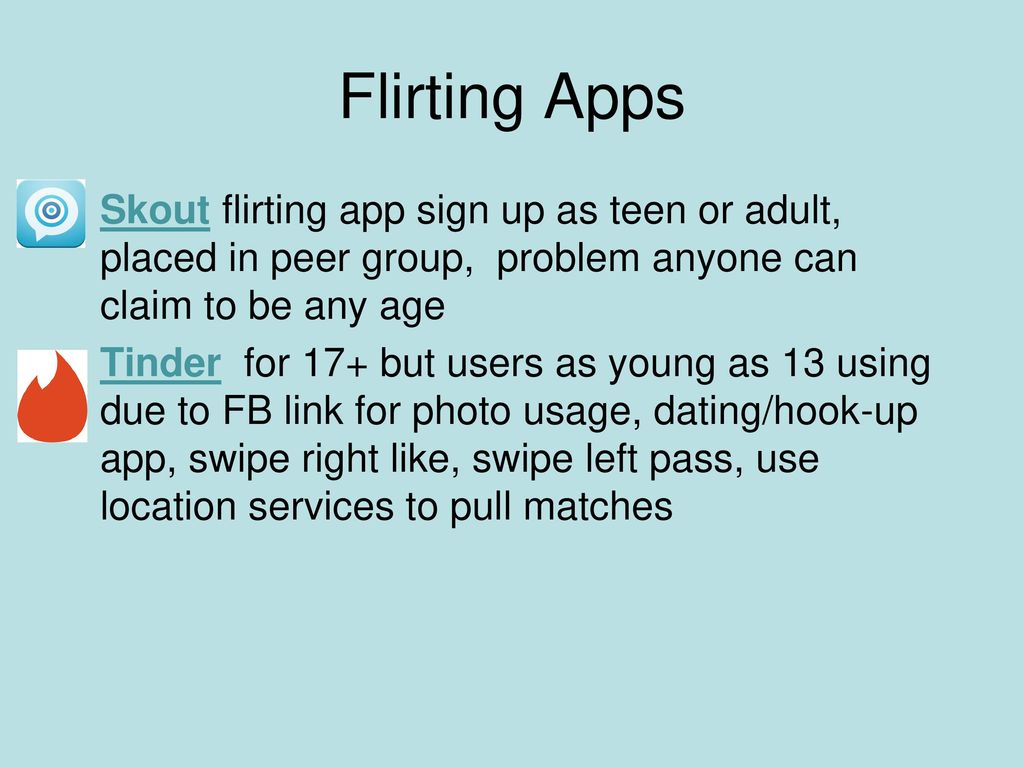 Flirting Apps

Skout flirting app sign up as teen or adult, placed in peer group,  problem anyone can claim to be any age

Tinder  for 17+ but users as young as 13 using due to FB link for photo usage, dating/hook-up app, swipe right like, swipe left pass, use location services to pull matches